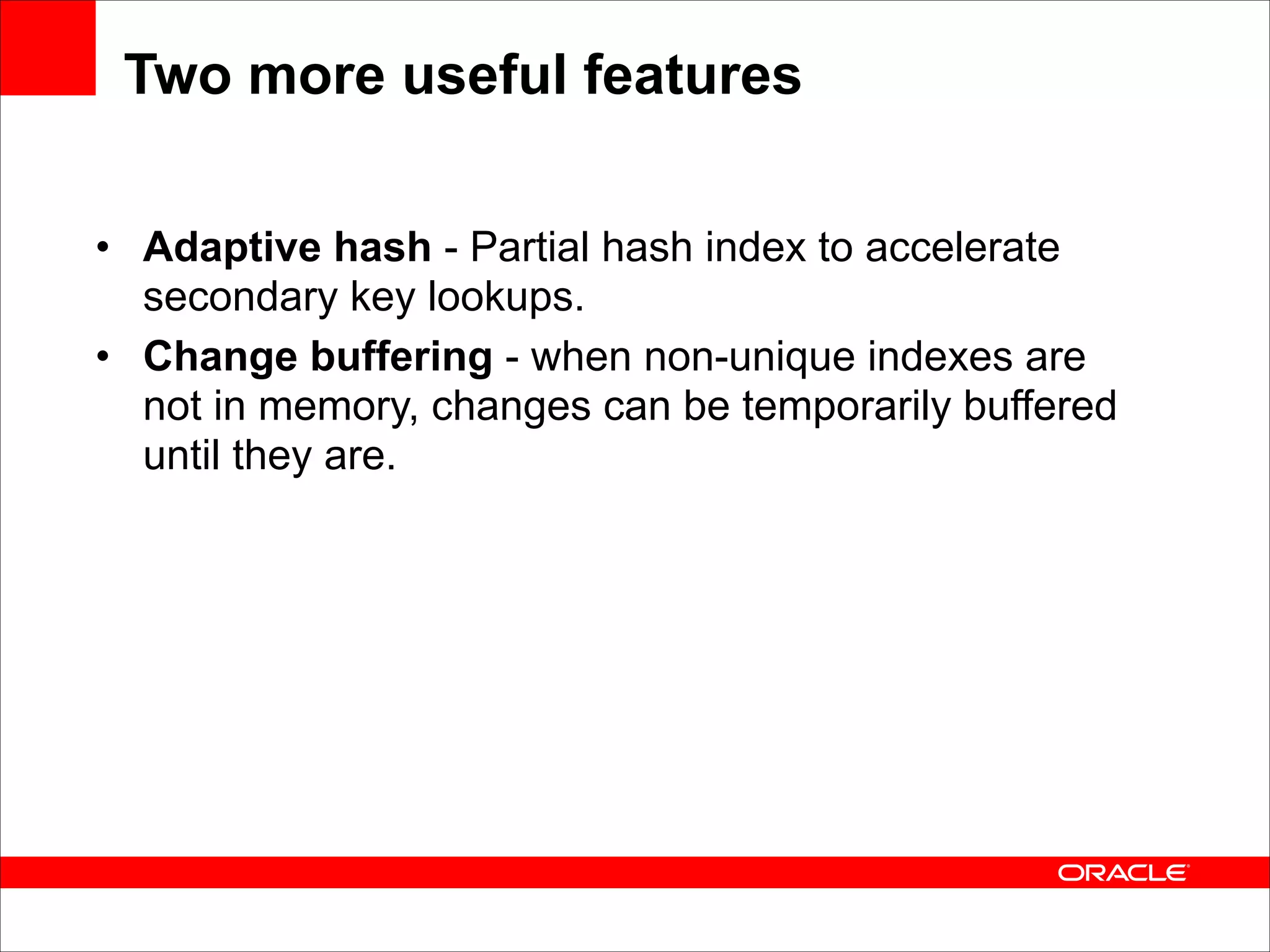 Two more useful features

• Adaptive hash - Partial hash index to accelerate secondary key lookups.
• Change buffering - when non-unique indexes are not in memory, changes can be temporarily buffered until they are.

ORACLE